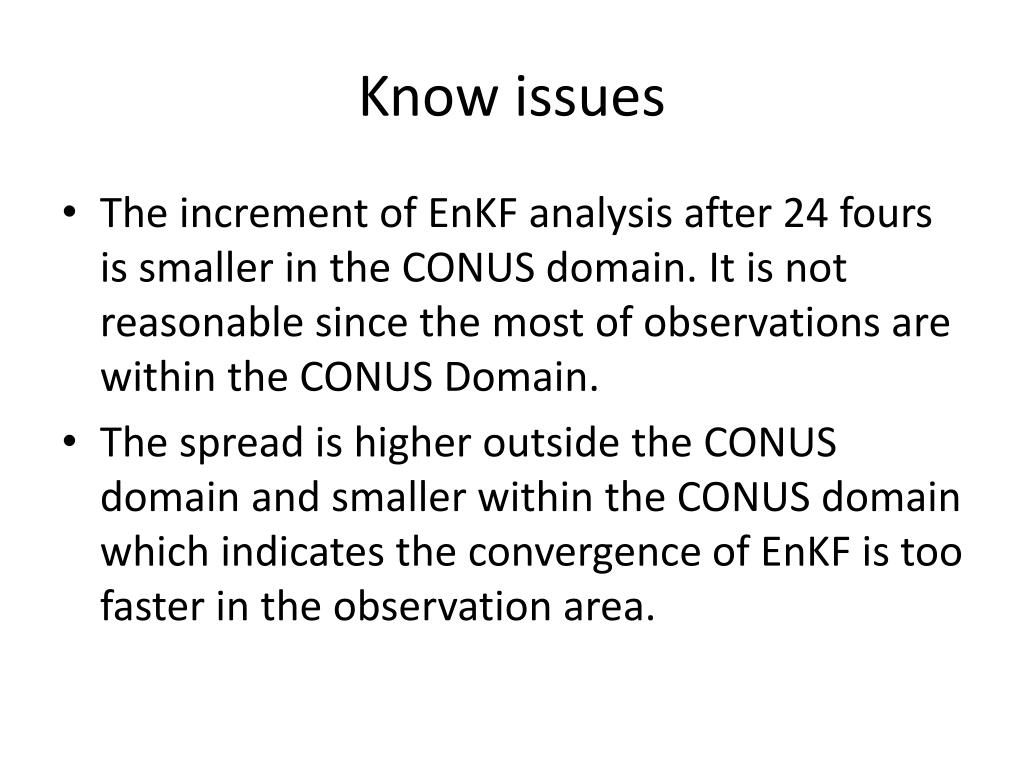 Know issues

• The increment of EnKF analysis after 24 fours is smaller in the CONUS domain. It is not reasonable since the most of observations are within the CONUS Domain.

• The spread is higher outside the CONUS domain and smaller within the CONUS domain which indicates the convergence of EnKF is too faster in the observation area.